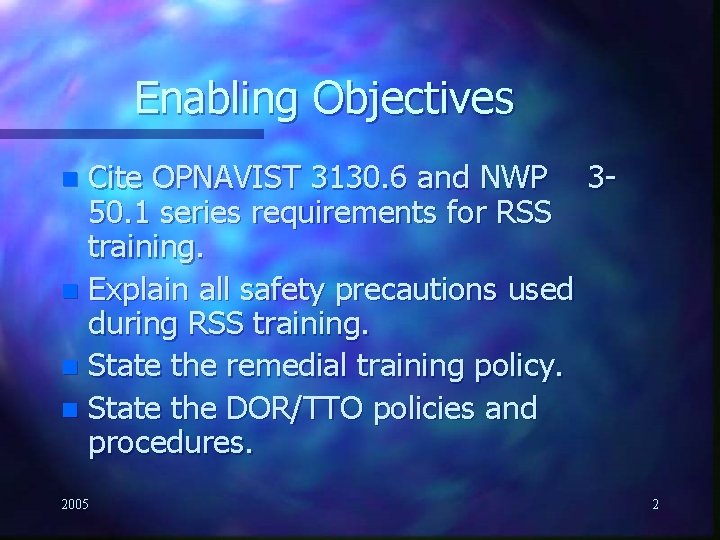 Enabling Objectives

- Cite OPNAVIST 3130.6 and NWP 3-50.1 series requirements for RSS training.
- Explain all safety precautions used during RSS training.
- State the remedial training policy.
- State the DOR/TTO policies and procedures.

2005

2